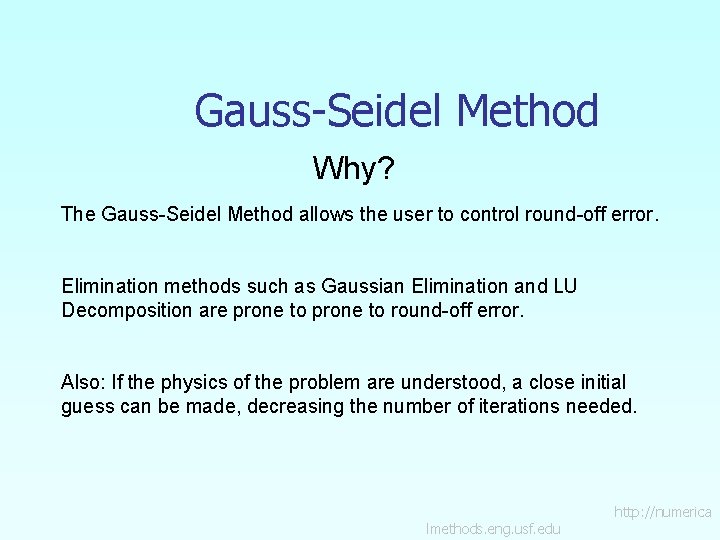 Gauss-Seidel Method

Why?

The Gauss-Seidel Method allows the user to control round-off error.

Elimination methods such as Gaussian Elimination and LU Decomposition are prone to prone to round-off error.

Also: If the physics of the problem are understood, a close initial guess can be made, decreasing the number of iterations needed.

http://numerica
lmethods.eng.usf.edu